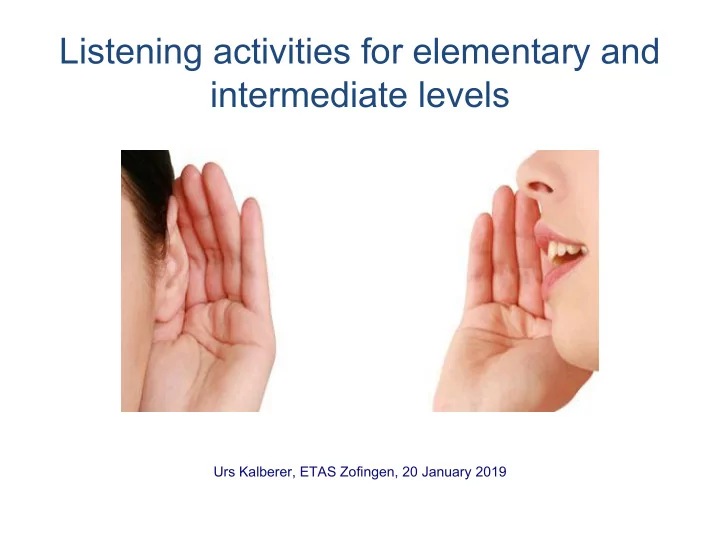 Listening activities for elementary and intermediate levels

Urs Kalberer, ETAS Zofingen, 20 January 2019